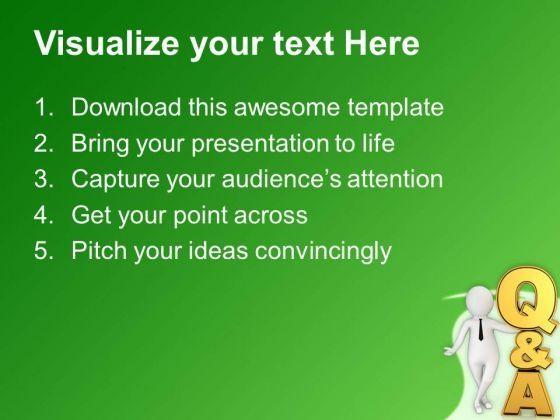 Visualize your text Here

1. Download this awesome template
2. Bring your presentation to life
3. Capture your audience's attention
4. Get your point across
5. Pitch your ideas convincingly

Q
&
A